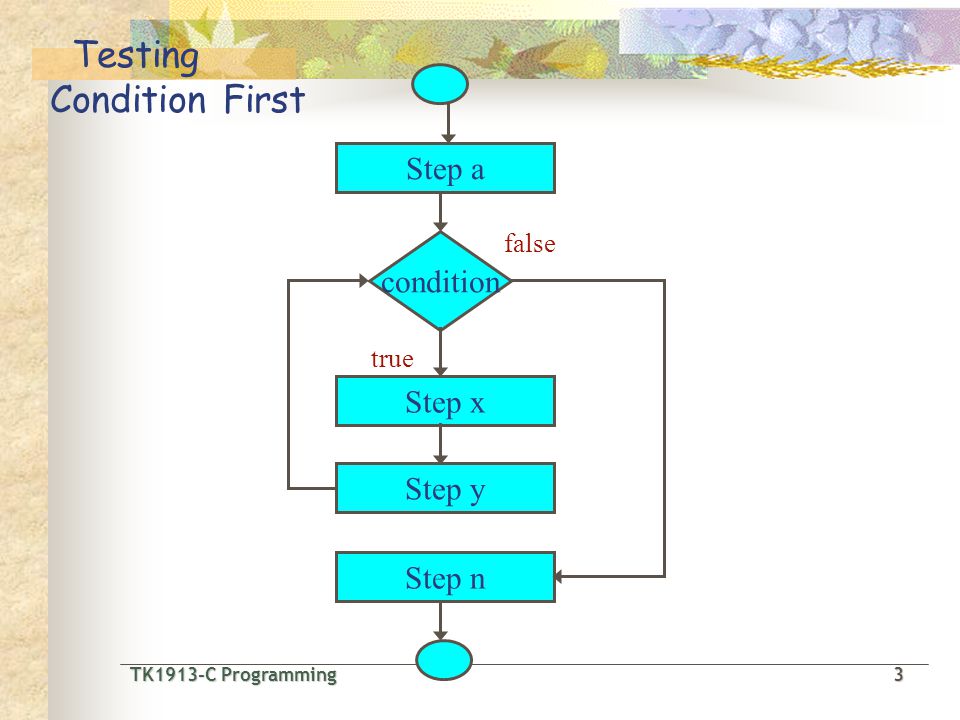 Testing Condition First

Step a

false

condition

true

Step x

Step y

Step n

TK1913-C Programming

3